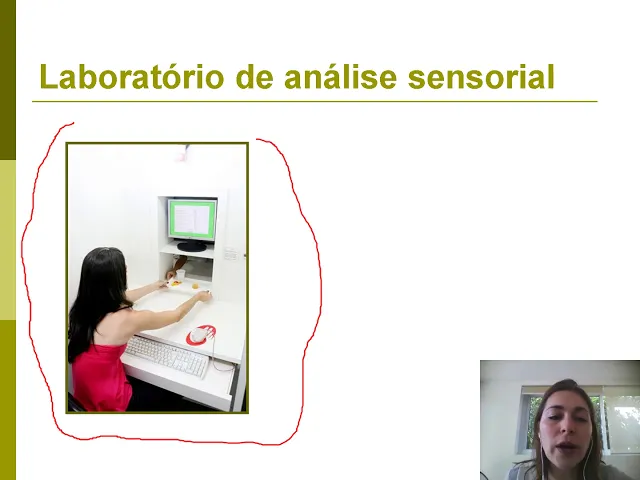 Laboratório de análise sensorial